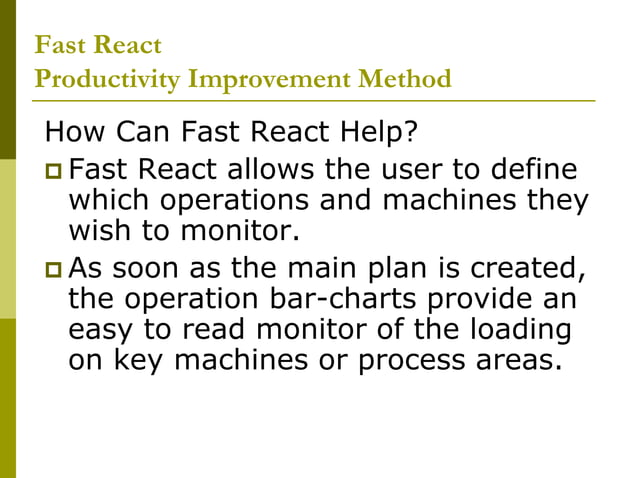 Fast React
Productivity Improvement Method

How Can Fast React Help?

Fast React allows the user to define which operations and machines they wish to monitor.

As soon as the main plan is created, the operation bar-charts provide an easy to read monitor of the loading on key machines or process areas.